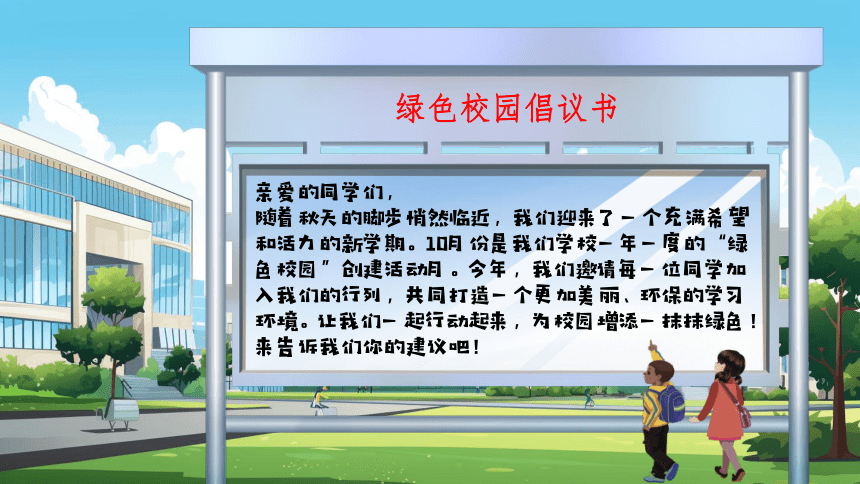 绿色校园倡议书

亲爱的同学们，
随着秋天的脚步悄然临近，我们迎来了一个充满希望和活力的新学期。10月份是我们学校一年一度的“绿色校园”创建活动月。今年，我们邀请每一位同学加入我们的行列，共同打造一个更加美丽、环保的学习环境。让我们一起行动起来，为校园增添一抹抹绿色！来告诉我们你的建议吧！